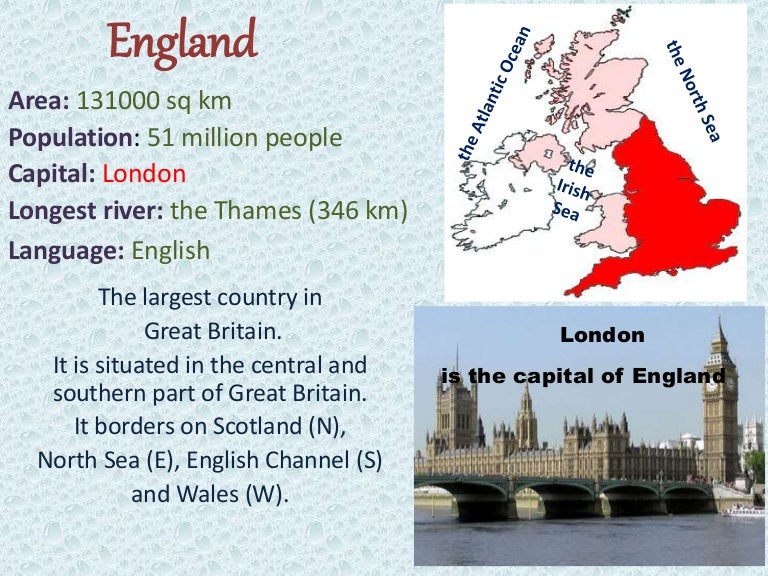 England

Area: 131000 sq km
Population: 51 million people
Capital: London
Longest river: the Thames (346 km)
Language: English

The largest country in Great Britain.
It is situated in the central and southern part of Great Britain.
It borders on Scotland (N), North Sea (E), English Channel (S) and Wales (W).

the Atlantic Ocean
the North Sea
the Irish Sea

London
is the capital of England